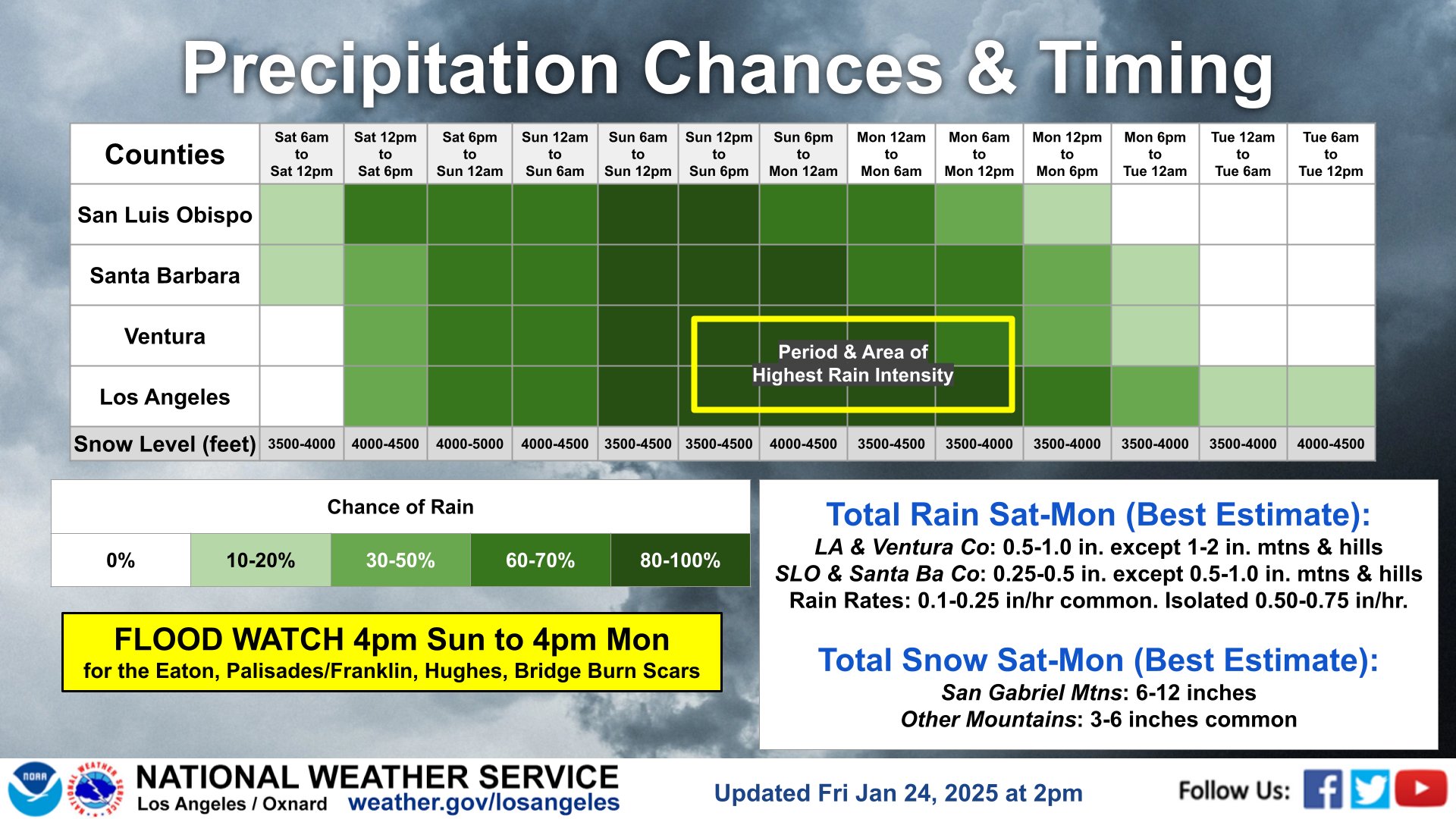 Precipitation Chances & Timing

| Counties | Sat 6am to Sat 12pm | Sat 12pm to Sat 6pm | Sat 6pm to Sun 12am | Sun 12am to Sun 6am | Sun 6am to Sun 12pm | Sun 12pm to Sun 6pm | Sun 6pm to Mon 12am | Mon 12am to Mon 6am | Mon 6am to Mon 12pm | Mon 12pm to Mon 6pm | Mon 6pm to Tue 12am | Tue 12am to Tue 6am | Tue 6am to Tue 12pm |
|---|---|---|---|---|---|---|---|---|---|---|---|---|---|
| San Luis Obispo | | | | | | | | | | | | | |
| Santa Barbara | | | | | | | | | | | | | |
| Ventura | | | | | | | | | | | | | |
| Los Angeles | | | | | | | | | | | | | |
| Snow Level (feet) | 3500-4000 | 4000-4500 | 4000-5000 | 4000-4500 | 3500-4500 | 3500-4500 | 4000-4500 | 3500-4500 | 3500-4000 | 3500-4000 | 3500-4000 | 3500-4000 | 4000-4500 |

Period & Area of Highest Rain Intensity

Chance of Rain

| 0% | 10-20% | 30-50% | 60-70% | 80-100% |
|---|---|---|---|---|

FLOOD WATCH 4pm Sun to 4pm Mon
for the Eaton, Palisades/Franklin, Hughes, Bridge Burn Scars

Total Rain Sat-Mon (Best Estimate):
LA & Ventura Co: 0.5-1.0 in. except 1-2 in. mtns & hills
SLO & Santa Ba Co: 0.25-0.5 in. except 0.5-1.0 in. mtns & hills
Rain Rates: 0.1-0.25 in/hr common. Isolated 0.50-0.75 in/hr.

Total Snow Sat-Mon (Best Estimate):
San Gabriel Mtns: 6-12 inches
Other Mountains: 3-6 inches common

NOAA
NATIONAL WEATHER SERVICE
NATIONAL WEATHER SERVICE
Los Angeles / Oxnard weather.gov/losangeles

Updated Fri Jan 24, 2025 at 2pm

Follow Us: